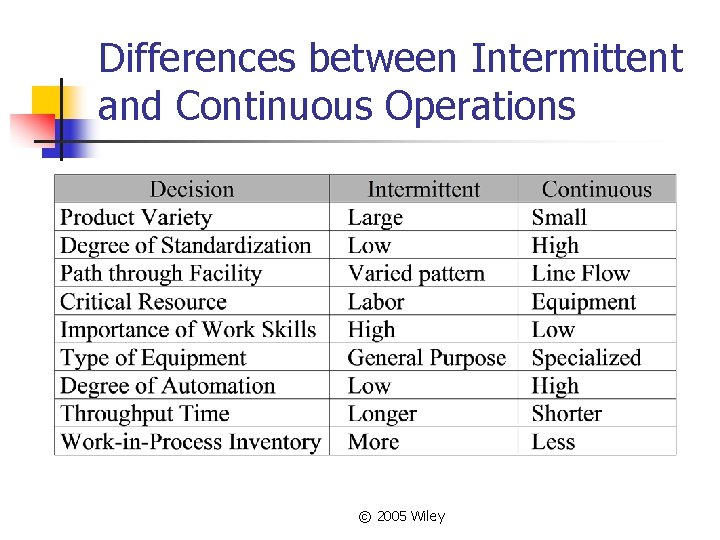 Differences between Intermittent and Continuous Operations

| Decision | Intermittent | Continuous |
|---|---|---|
| Product Variety | Large | Small |
| Degree of Standardization | Low | High |
| Path through Facility | Varied pattern | Line Flow |
| Critical Resource | Labor | Equipment |
| Importance of Work Skills | High | Low |
| Type of Equipment | General Purpose | Specialized |
| Degree of Automation | Low | High |
| Throughput Time | Longer | Shorter |
| Work-in-Process Inventory | More | Less |

© 2005 Wiley